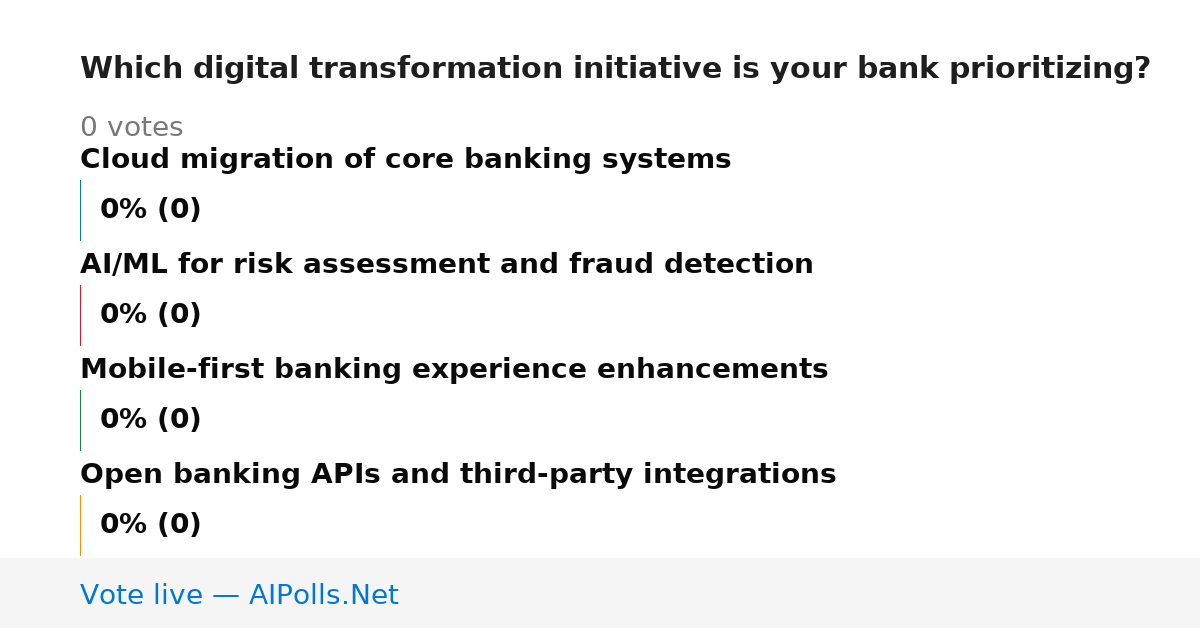 Which digital transformation initiative is your bank prioritizing?

0 votes

Cloud migration of core banking systems

0% (0)

AI/ML for risk assessment and fraud detection

0% (0)

Mobile-first banking experience enhancements

0% (0)

Open banking APIs and third-party integrations

0% (0)

Vote live — AIPolls.Net